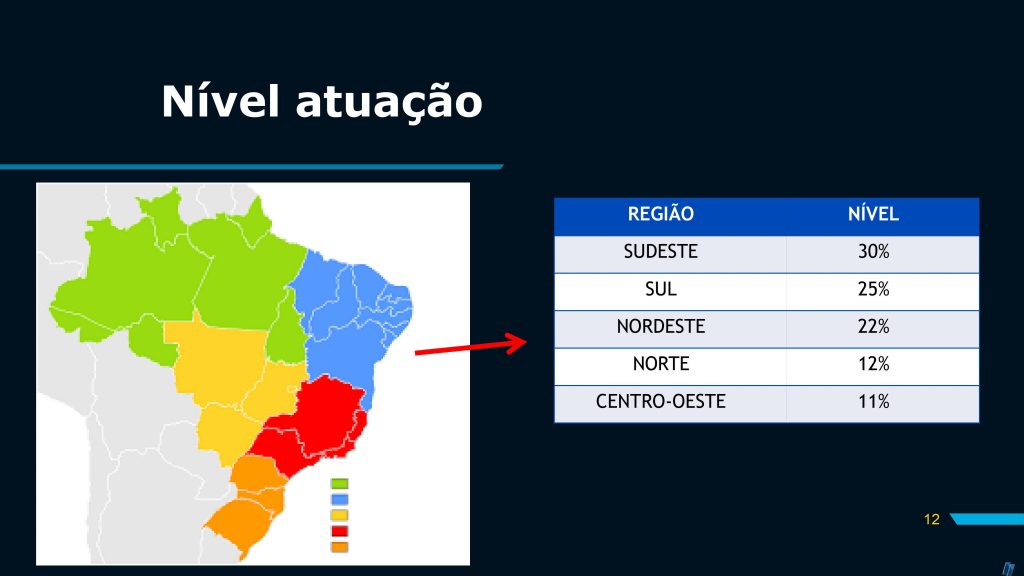 Nível atuação

| REGIÃO | NÍVEL |
|---|---|
| SUDESTE | 30% |
| SUL | 25% |
| NORDESTE | 22% |
| NORTE | 12% |
| CENTRO-OESTE | 11% |

12